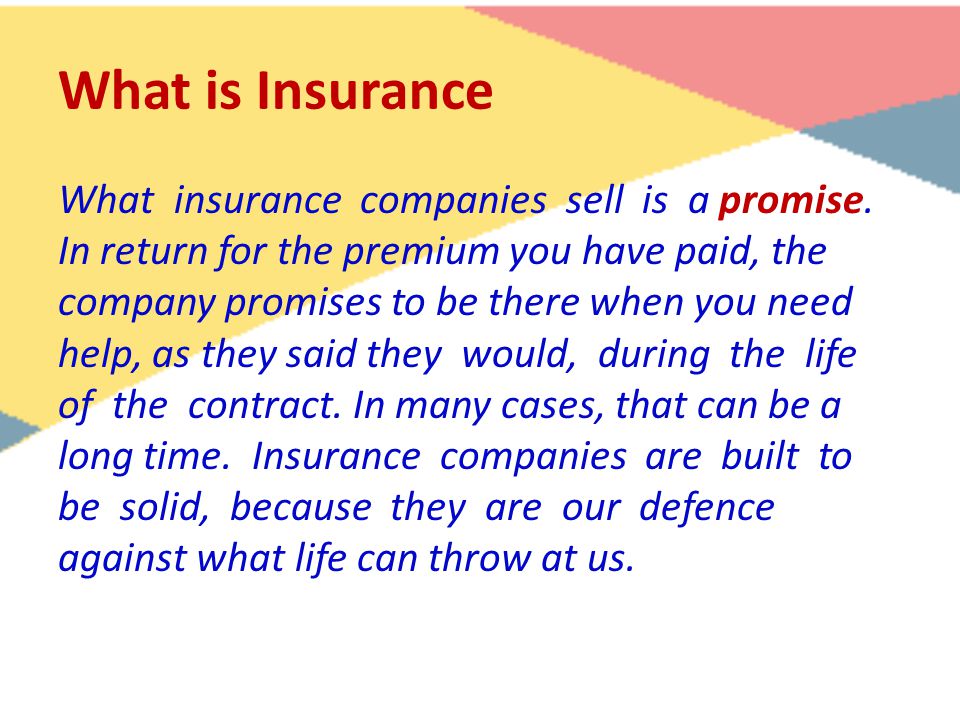 What is Insurance

What insurance companies sell is a promise. In return for the premium you have paid, the company promises to be there when you need help, as they said they would, during the life of the contract. In many cases, that can be a long time. Insurance companies are built to be solid, because they are our defence against what life can throw at us.